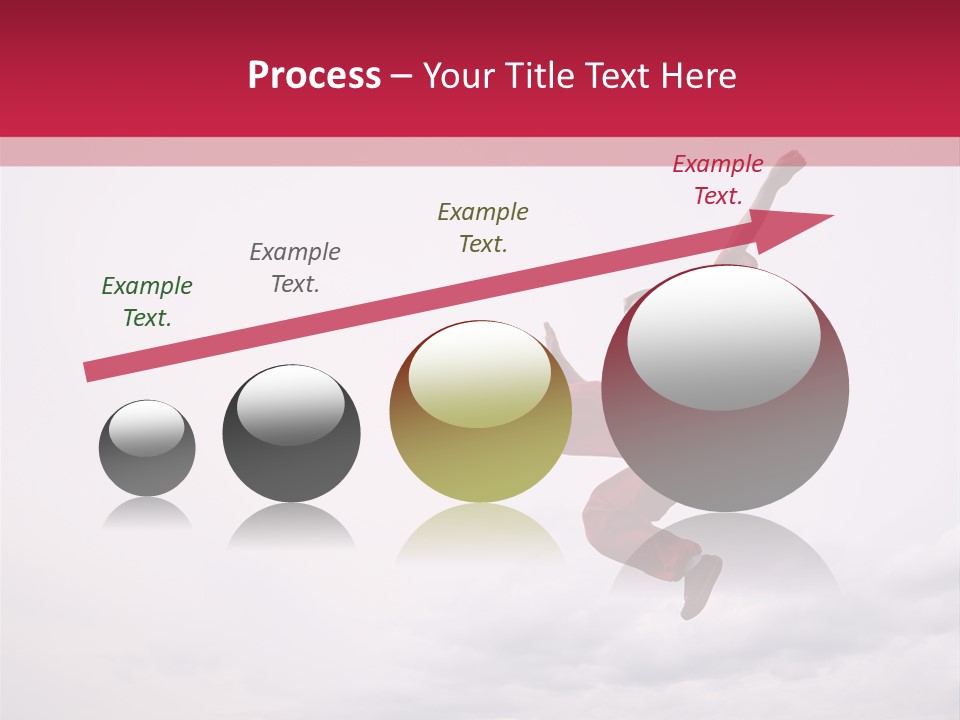 Process – Your Title Text Here

Example Text.

Example Text.

Example Text.

Example Text.